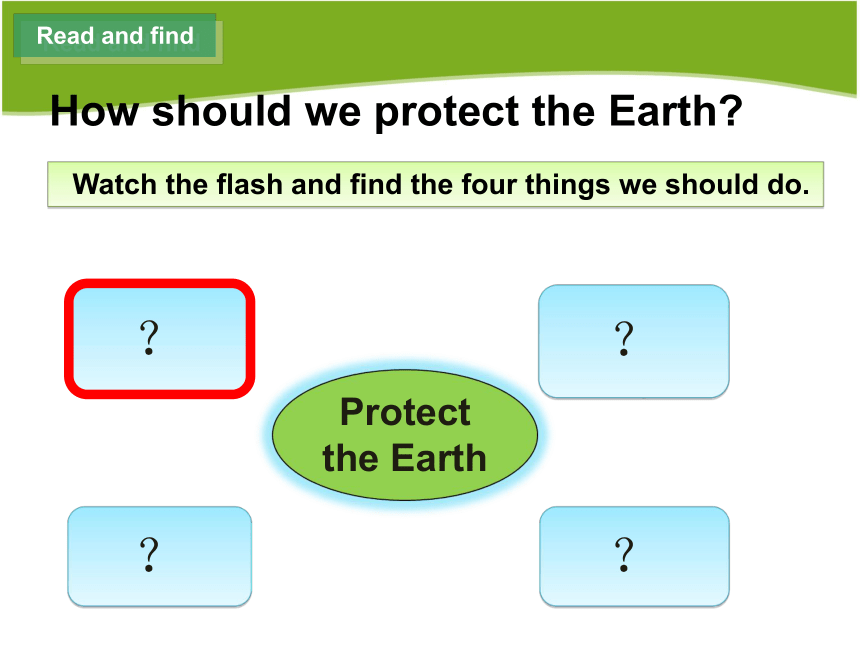 Read and find

How should we protect the Earth?

Watch the flash and find the four things we should do.

?

?

Protect the Earth

?

?